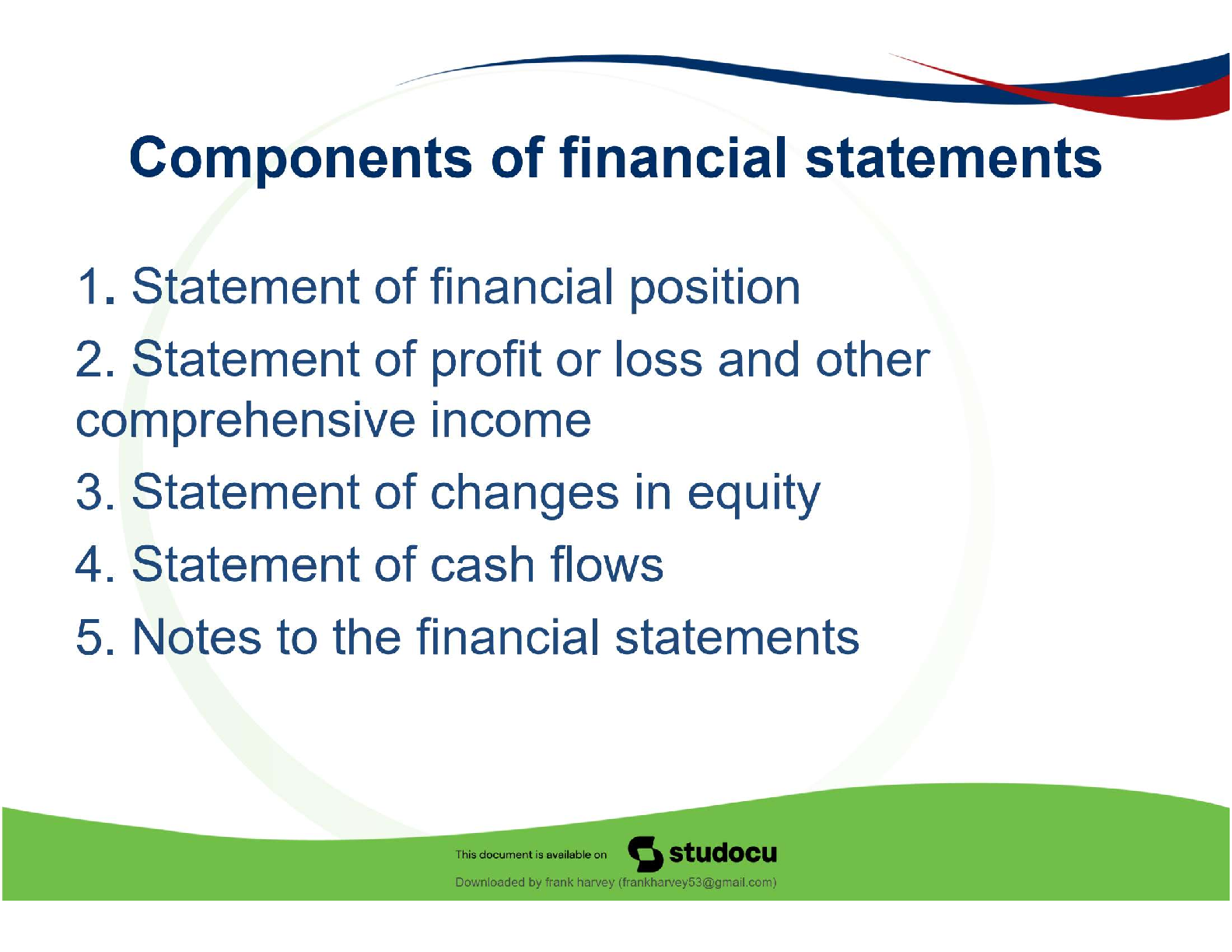 Components of financial statements

1. Statement of financial position

2. Statement of profit or loss and other comprehensive income

3. Statement of changes in equity

4. Statement of cash flows

5. Notes to the financial statements

This document is available on studocu

Downloaded by frank harvey (frankharvey53@gmail.com)